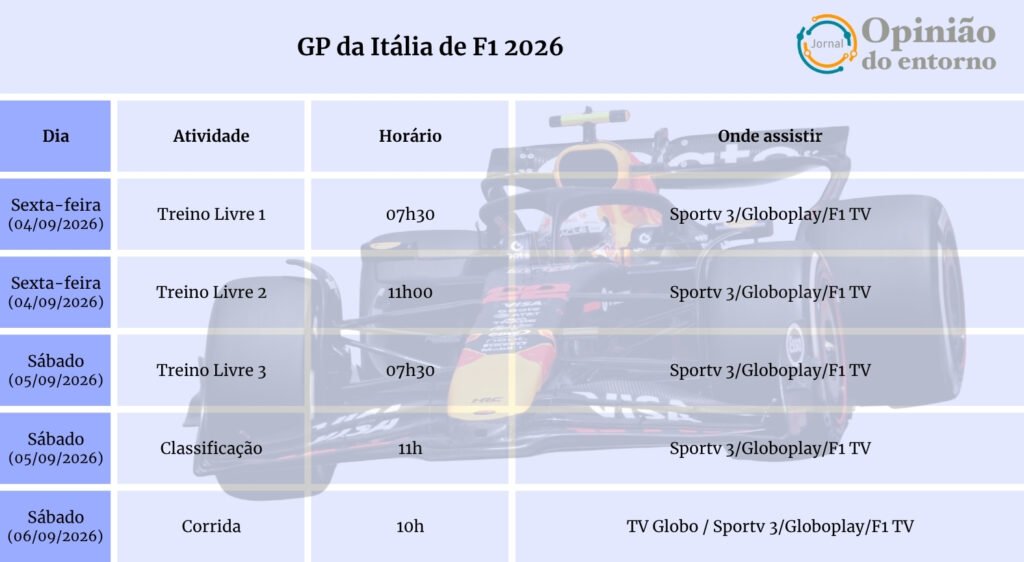 GP da Itália de F1 2026

Jornal Opinião do entorno

| Dia | Atividade | Horário | Onde assistir |
|---|---|---|---|
| Sexta-feira (04/09/2026) | Treino Livre 1 | 07h30 | Sportv 3/Globoplay/F1 TV |
| Sexta-feira (04/09/2026) | Treino Livre 2 | 11h00 | Sportv 3/Globoplay/F1 TV |
| Sábado (05/09/2026) | Treino Livre 3 | 07h30 | Sportv 3/Globoplay/F1 TV |
| Sábado (05/09/2026) | Classificação | 11h | Sportv 3/Globoplay/F1 TV |
| Sábado (06/09/2026) | Corrida | 10h | TV Globo / Sportv 3/Globoplay/F1 TV |